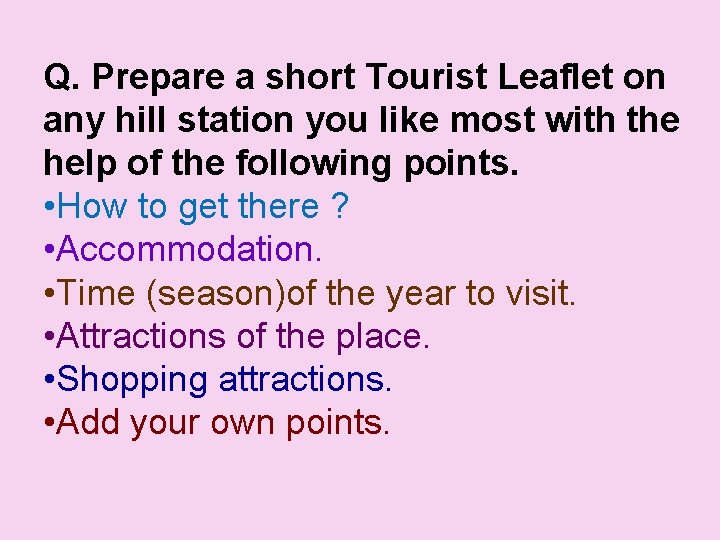 Q. Prepare a short Tourist Leaflet on any hill station you like most with the help of the following points.

•How to get there ?
•Accommodation.
•Time (season)of the year to visit.
•Attractions of the place.
•Shopping attractions.
•Add your own points.